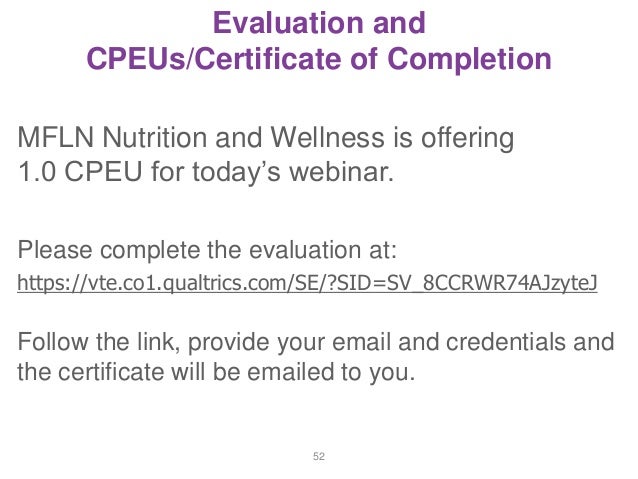 Evaluation and
CPEUs/Certificate of Completion

MFLN Nutrition and Wellness is offering 1.0 CPEU for today’s webinar.

Please complete the evaluation at:
https://vte.co1.qualtrics.com/SE/?SID=SV_8CCRWR74AJzyteJ

Follow the link, provide your email and credentials and the certificate will be emailed to you.

52